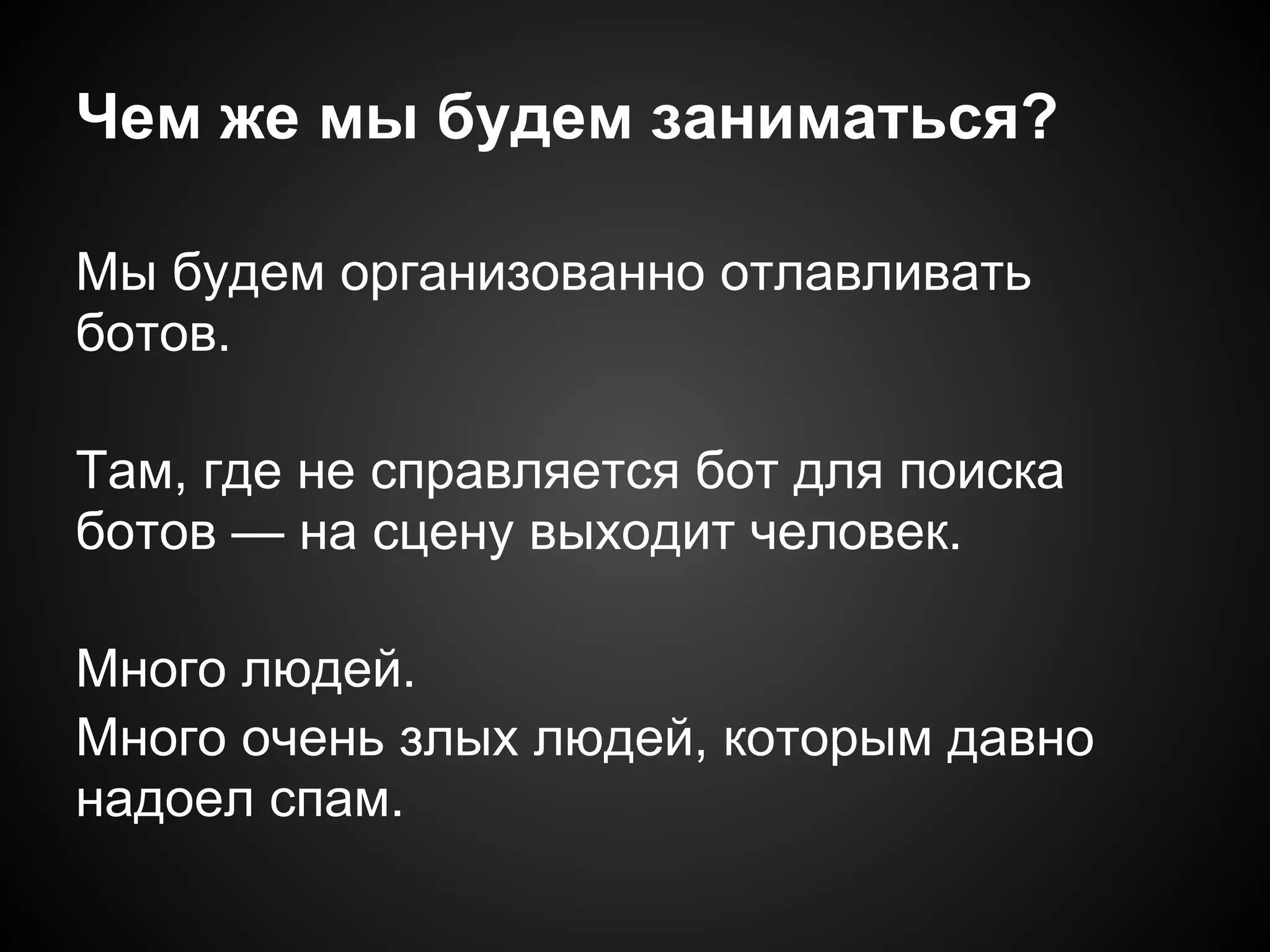 Чем же мы будем заниматься?

Мы будем организованно отлавливать ботов.

Там, где не справляется бот для поиска ботов — на сцену выходит человек.

Много людей.
Много очень злых людей, которым давно надоел спам.